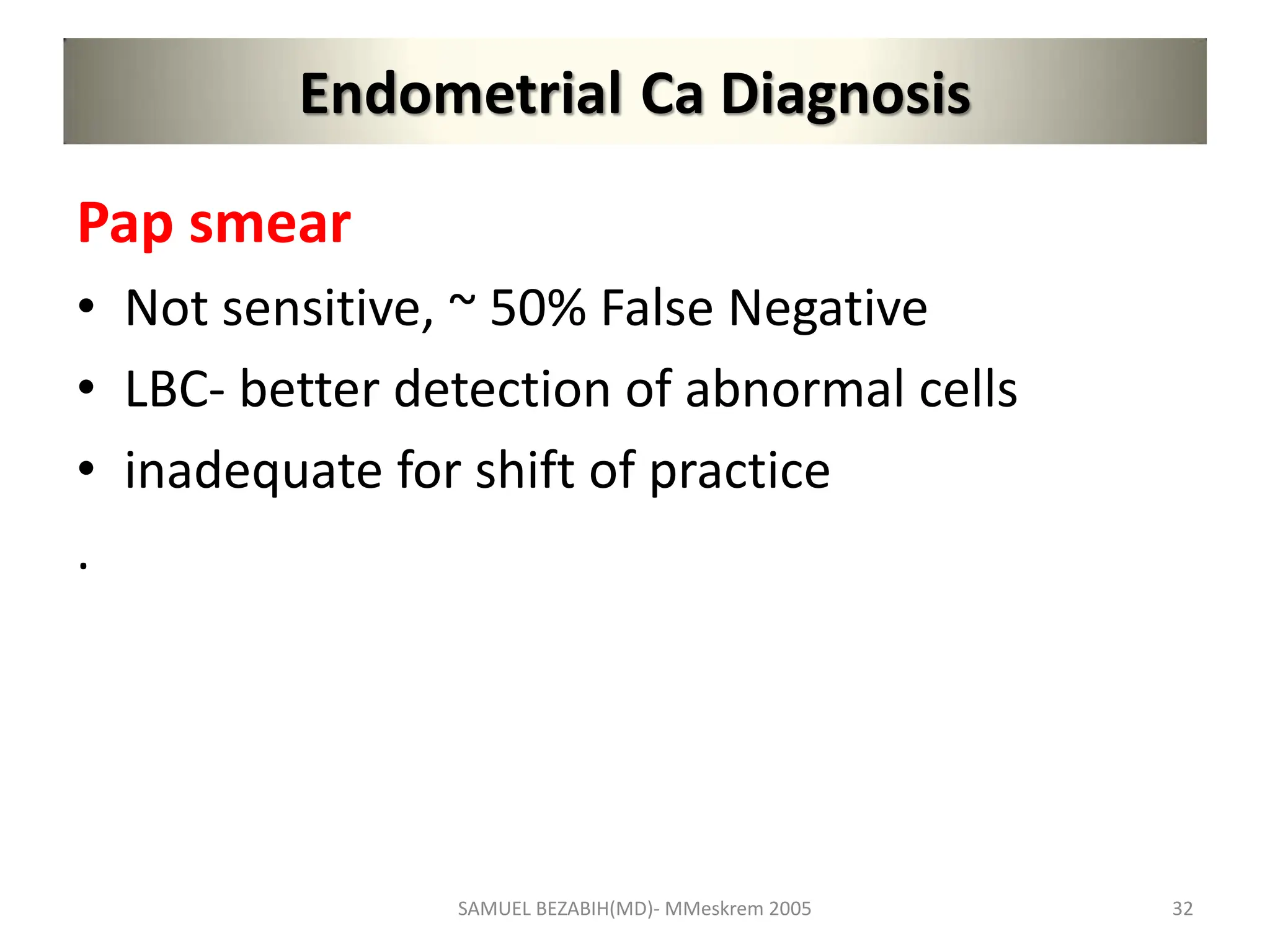 Endometrial Ca Diagnosis

Pap smear

• Not sensitive, ~ 50% False Negative
• LBC- better detection of abnormal cells
• inadequate for shift of practice

.

SAMUEL BEZABIH(MD)- MMeskrem 2005

32